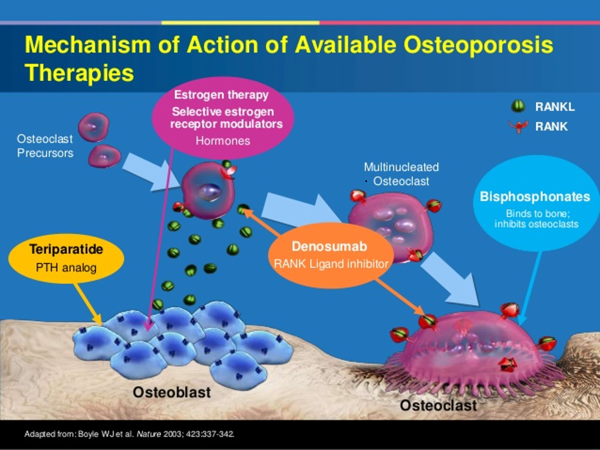 Mechanism of Action of Available Osteoporosis Therapies

Estrogen therapy
Selective estrogen receptor modulators
Hormones

RANKL
RANK

Osteoclast Precursors

Multinucleated Osteoclast

Bisphosphonates
Binds to bone; inhibits osteoclasts

Teriparatide
PTH analog

Denosumab
RANK Ligand inhibitor

Osteoblast

Osteoclast

Adapted from: Boyle WJ et al. Nature 2003; 423:337-342.